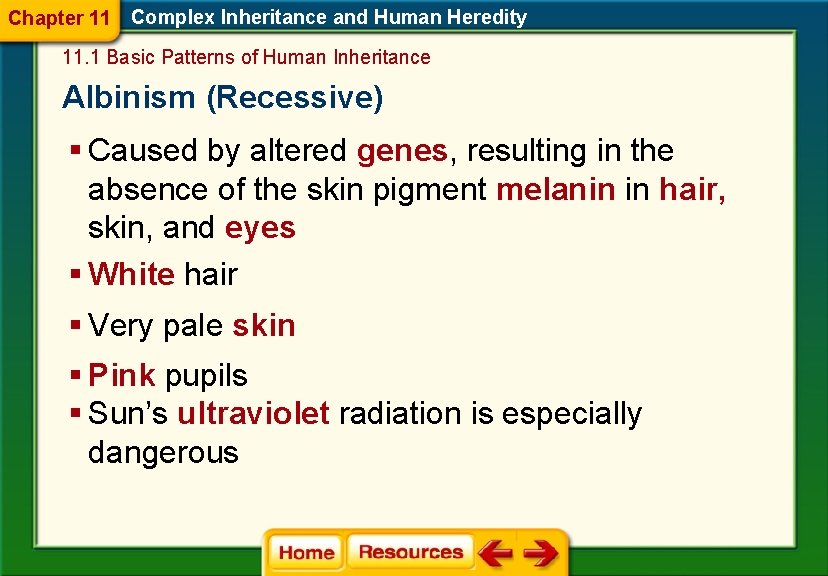 Chapter 11 Complex Inheritance and Human Heredity

11.1 Basic Patterns of Human Inheritance

Albinism (Recessive)

▪ Caused by altered genes, resulting in the absence of the skin pigment melanin in hair, skin, and eyes

▪ White hair

▪ Very pale skin

▪ Pink pupils

▪ Sun's ultraviolet radiation is especially dangerous

Home Resources